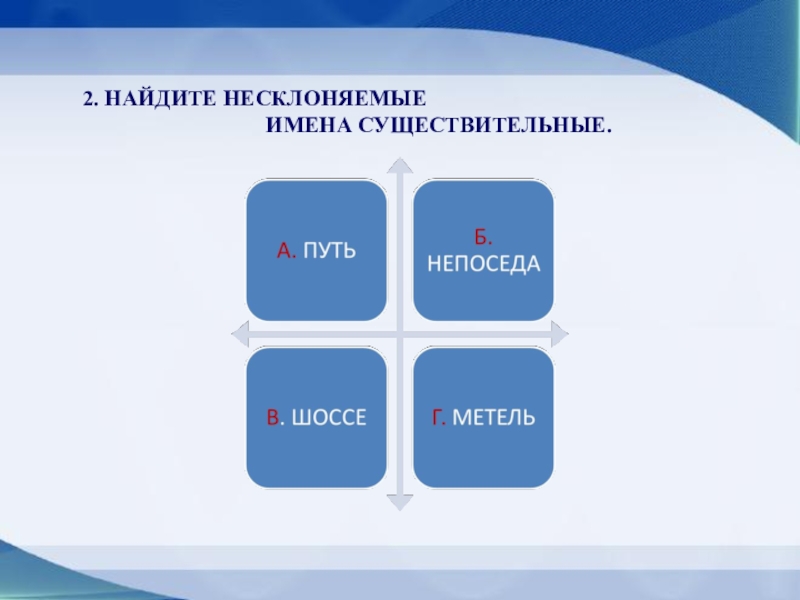 2. НАЙДИТЕ НЕСКЛОНЯЕМЫЕ ИМЕНА СУЩЕСТВИТЕЛЬНЫЕ.

А. ПУТЬ

Б. НЕПОСЕДА

В. ШОССЕ

Г. МЕТЕЛЬ